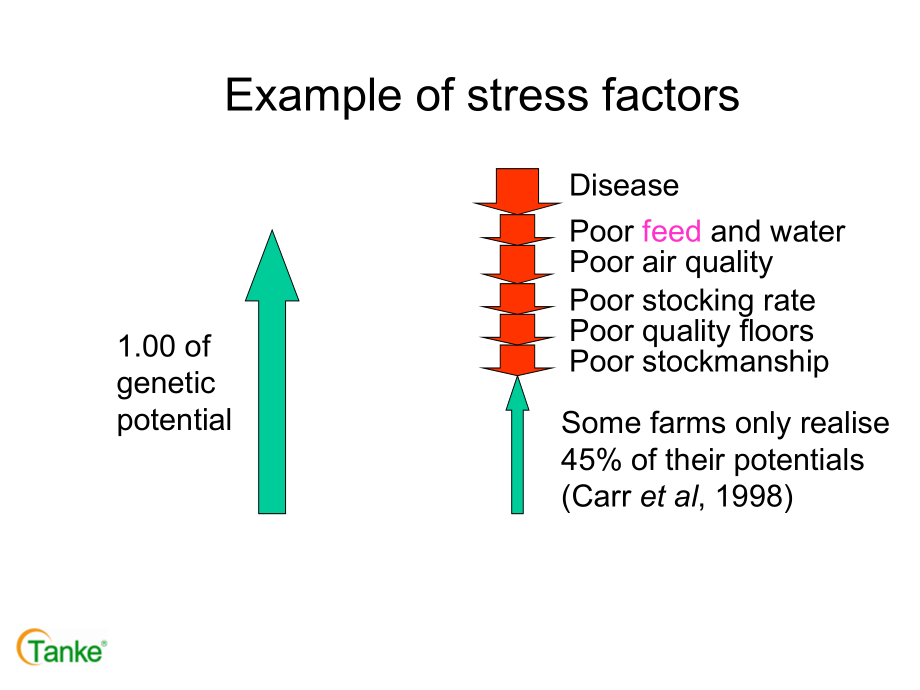 Example of stress factors

1.00 of genetic potential

Disease
Poor feed and water
Poor air quality
Poor stocking rate
Poor quality floors
Poor stockmanship

Some farms only realise 45% of their potentials (Carr et al, 1998)

Tanke®